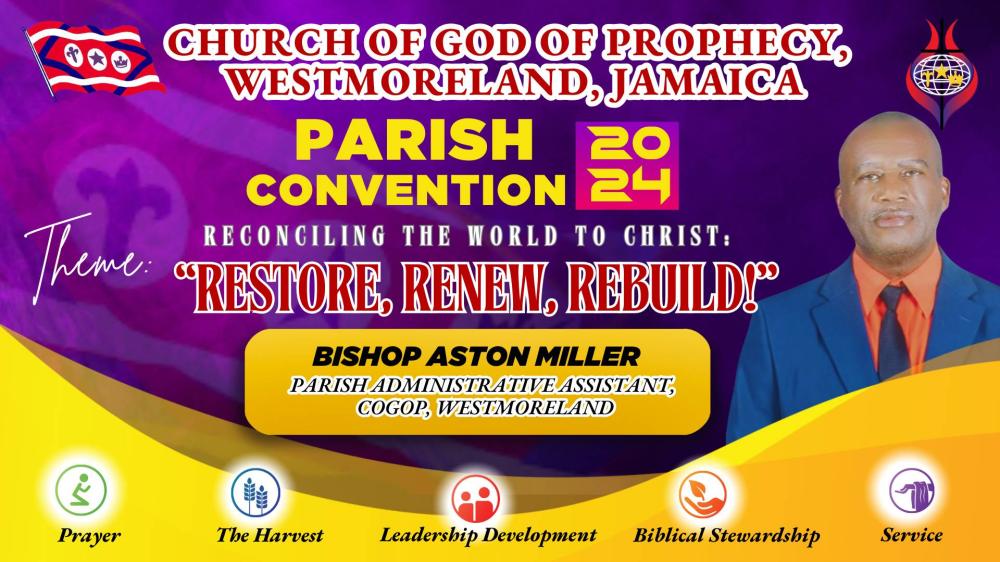 CHURCH OF GOD OF PROPHECY, WESTMORELAND, JAMAICA

PARISH CONVENTION 2024

Theme: RECONCILING THE WORLD TO CHRIST:
"RESTORE, RENEW, REBUILD!"

BISHOP ASTON MILLER
PARISH ADMINISTRATIVE ASSISTANT, COGOP, WESTMORELAND

Prayer
The Harvest
Leadership Development
Biblical Stewardship
Service